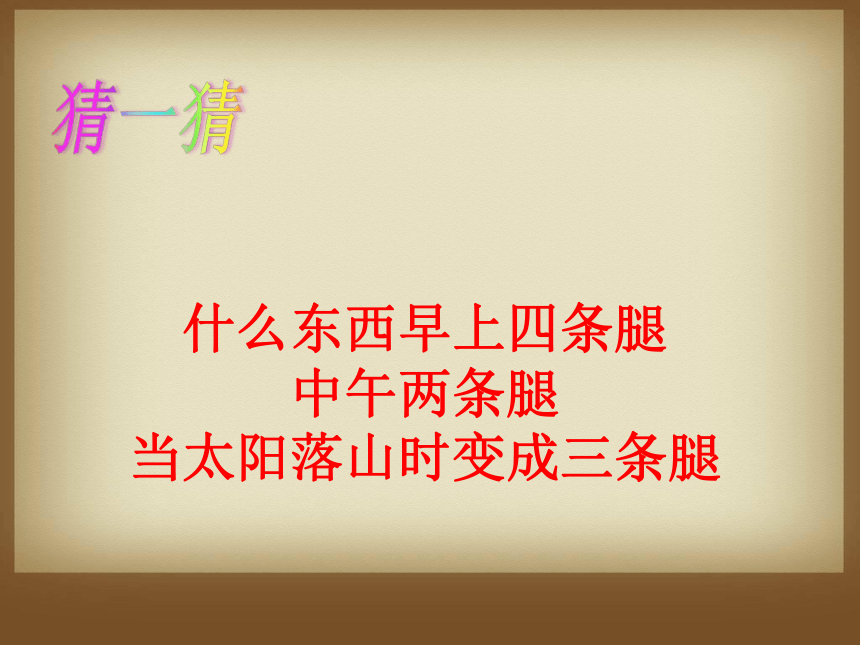 猜一猜

什么东西早上四条腿
中午两条腿
当太阳落山时变成三条腿